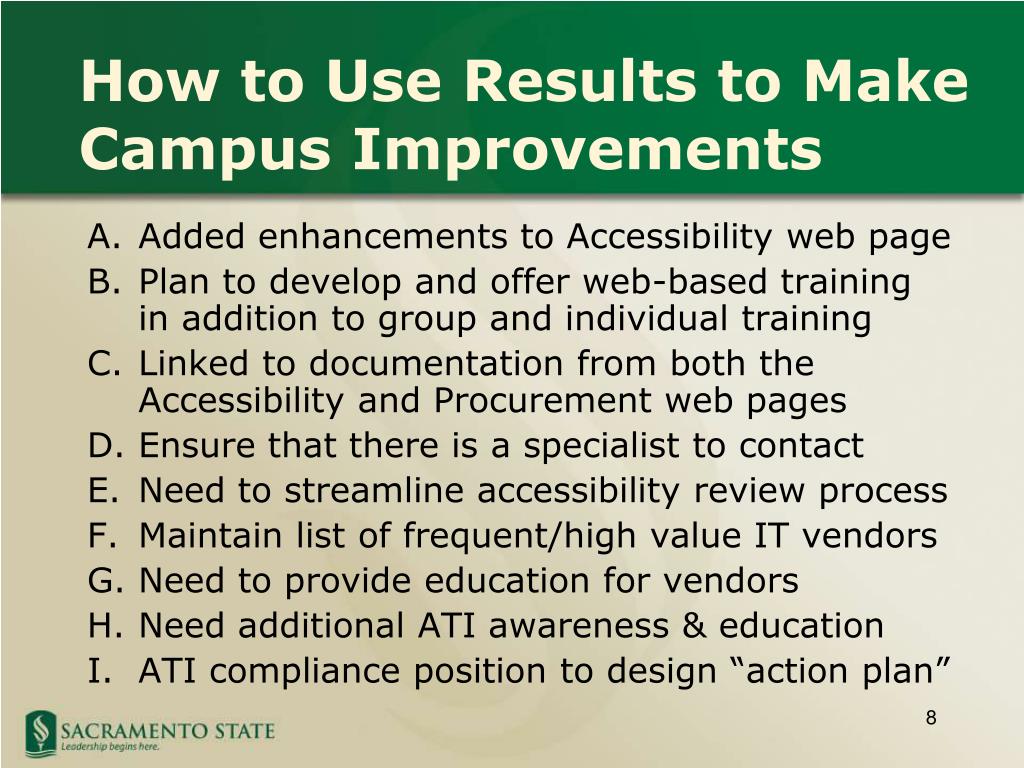 How to Use Results to Make Campus Improvements

A. Added enhancements to Accessibility web page
B. Plan to develop and offer web-based training in addition to group and individual training
C. Linked to documentation from both the Accessibility and Procurement web pages
D. Ensure that there is a specialist to contact
E. Need to streamline accessibility review process
F. Maintain list of frequent/high value IT vendors
G. Need to provide education for vendors
H. Need additional ATI awareness & education
I. ATI compliance position to design “action plan”

SACRAMENTO STATE
Leadership begins here.

8